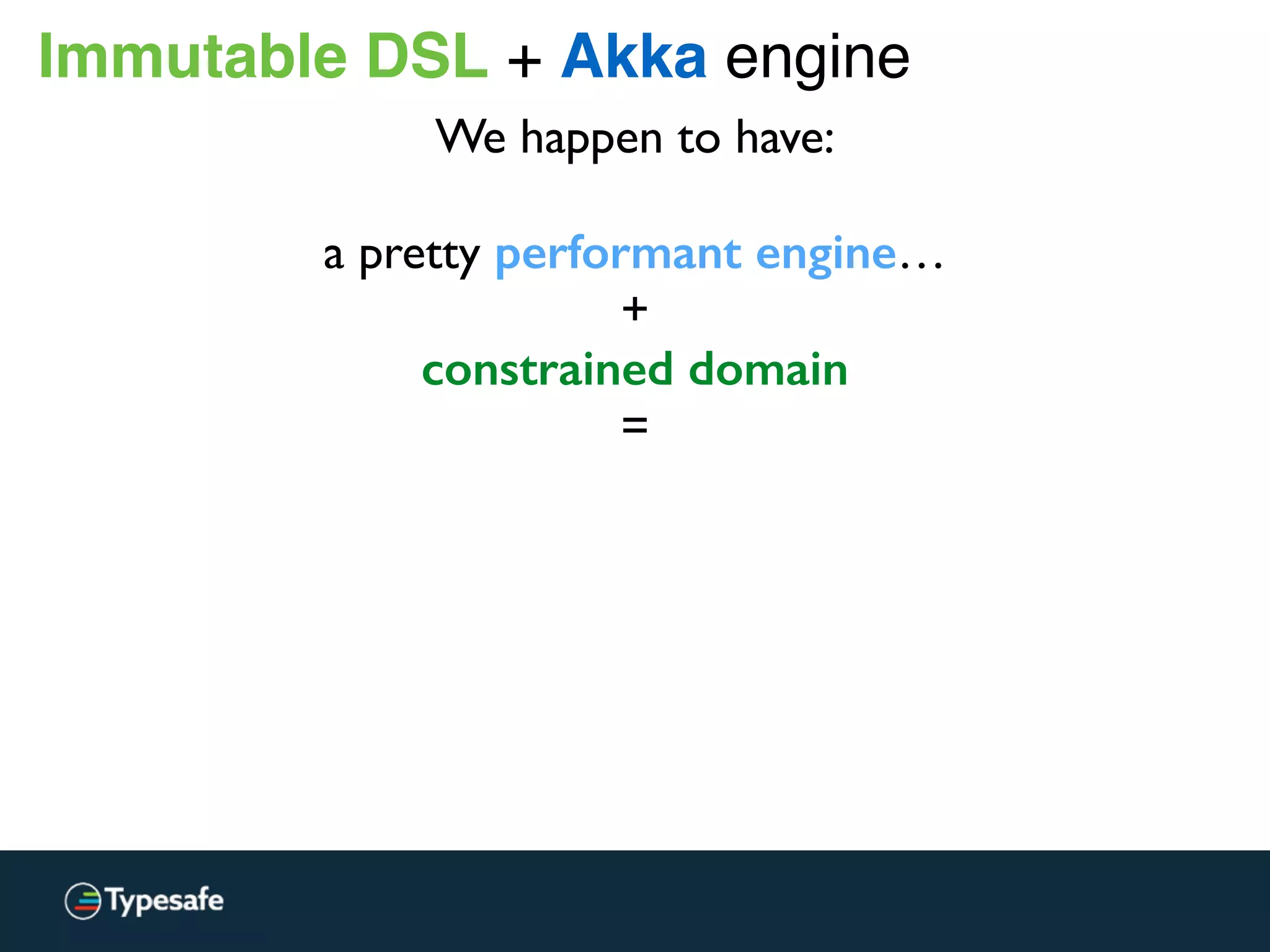 Immutable DSL + Akka engine

We happen to have:

a pretty performant engine…
+
constrained domain
=

Typesafe